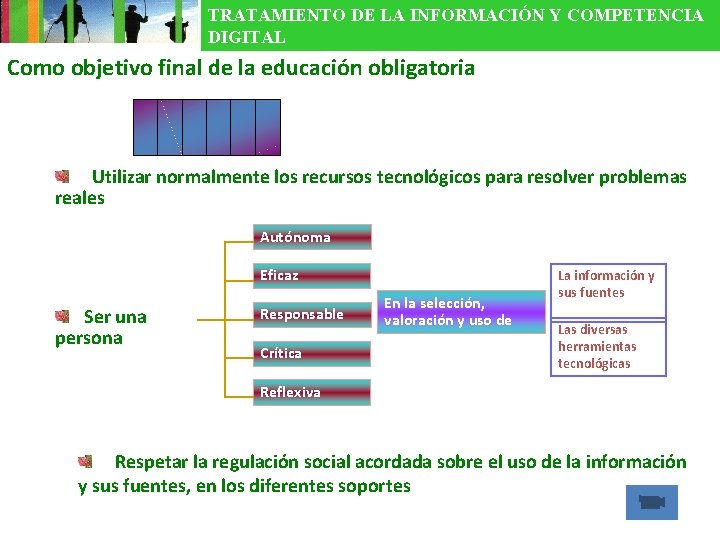 TRATAMIENTO DE LA INFORMACIÓN Y COMPETENCIA DIGITAL

Como objetivo final de la educación obligatoria

Utilizar normalmente los recursos tecnológicos para resolver problemas reales

Ser una persona

Autónoma

Eficaz

Responsable

Crítica

Reflexiva

En la selección, valoración y uso de

La información y sus fuentes

Las diversas herramientas tecnológicas

Respetar la regulación social acordada sobre el uso de la información y sus fuentes, en los diferentes soportes